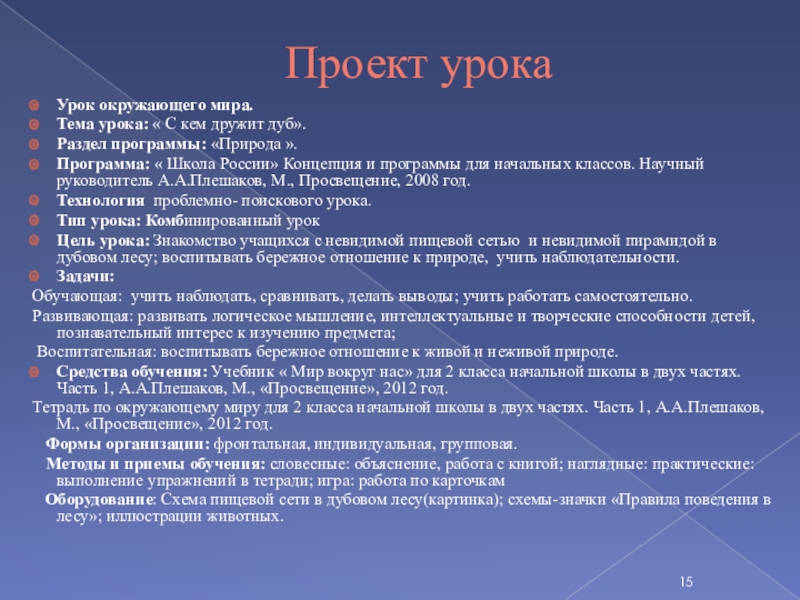 Проект урока

Урок окружающего мира.

Тема урока: « С кем дружит дуб».

Раздел программы: «Природа ».

Программа: « Школа России» Концепция и программы для начальных классов. Научный руководитель А.А.Плешаков, М., Просвещение, 2008 год.

Технология проблемно- поискового урока.

Тип урока: Комбинированный урок

Цель урока: Знакомство учащихся с невидимой пищевой сетью и невидимой пирамидой в дубовом лесу; воспитывать бережное отношение к природе, учить наблюдательности.

Задачи:

Обучающая: учить наблюдать, сравнивать, делать выводы; учить работать самостоятельно.

Развивающая: развивать логическое мышление, интеллектуальные и творческие способности детей, познавательный интерес к изучению предмета;

Воспитательная: воспитывать бережное отношение к живой и неживой природе.

Средства обучения: Учебник « Мир вокруг нас» для 2 класса начальной школы в двух частях. Часть 1, А.А.Плешаков, М., «Просвещение», 2012 год.

Тетрадь по окружающему миру для 2 класса начальной школы в двух частях. Часть 1, А.А.Плешаков, М., «Просвещение», 2012 год.

Формы организации: фронтальная, индивидуальная, групповая.

Методы и приемы обучения: словесные: объяснение, работа с книгой; наглядные: практические: выполнение упражнений в тетради; игра: работа по карточкам

Оборудование: Схема пищевой сети в дубовом лесу(картинка); схемы-значки «Правила поведения в лесу»; иллюстрации животных.

15